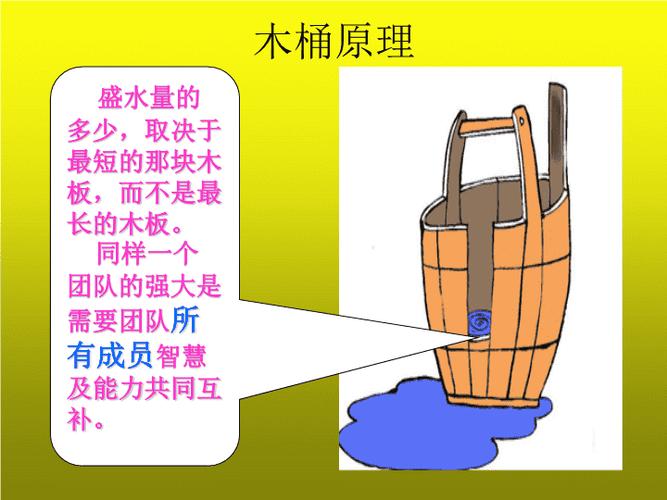 木桶原理

盛水量的多少，取决于最短的那块木板，而不是最长的木板。

同样一个团队的强大是需要团队所有成员智慧及能力共同互补。